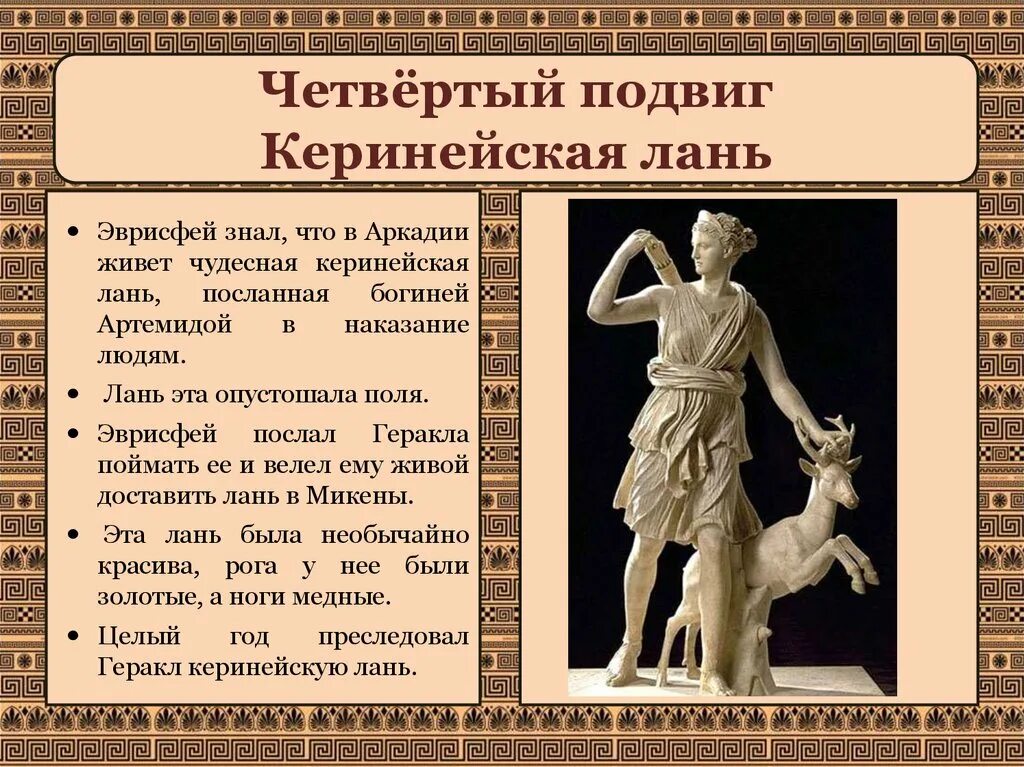 Четвёртый подвиг
Керинейская лань

• Эврисфей знал, что в Аркадии живет чудесная керинейская лань, посланная богиней Артемидой в наказание людям.

• Лань эта опустошала поля.

• Эврисфей послал Геракла поймать ее и велел ему живой доставить лань в Микены.

• Эта лань была необычайно красива, рога у нее были золотые, а ноги медные.

• Целый год преследовал Геракл керинейскую лань.